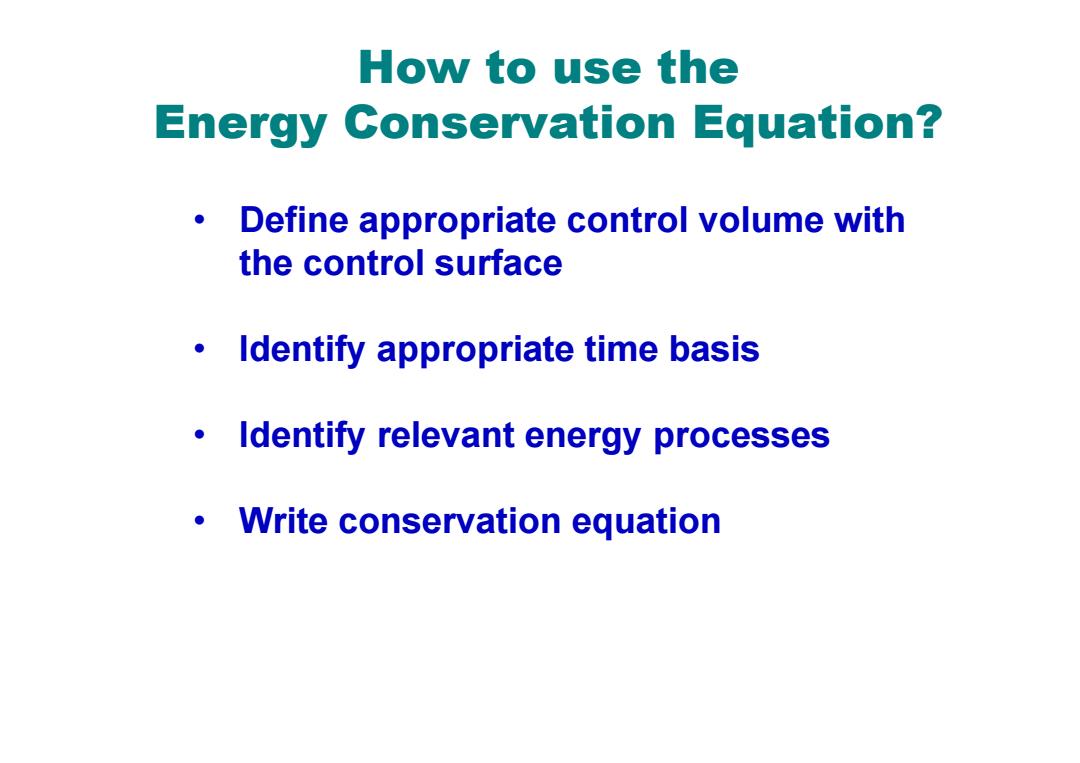 How to use the Energy Conservation Equation?

• Define appropriate control volume with the control surface

• Identify appropriate time basis

• Identify relevant energy processes

• Write conservation equation